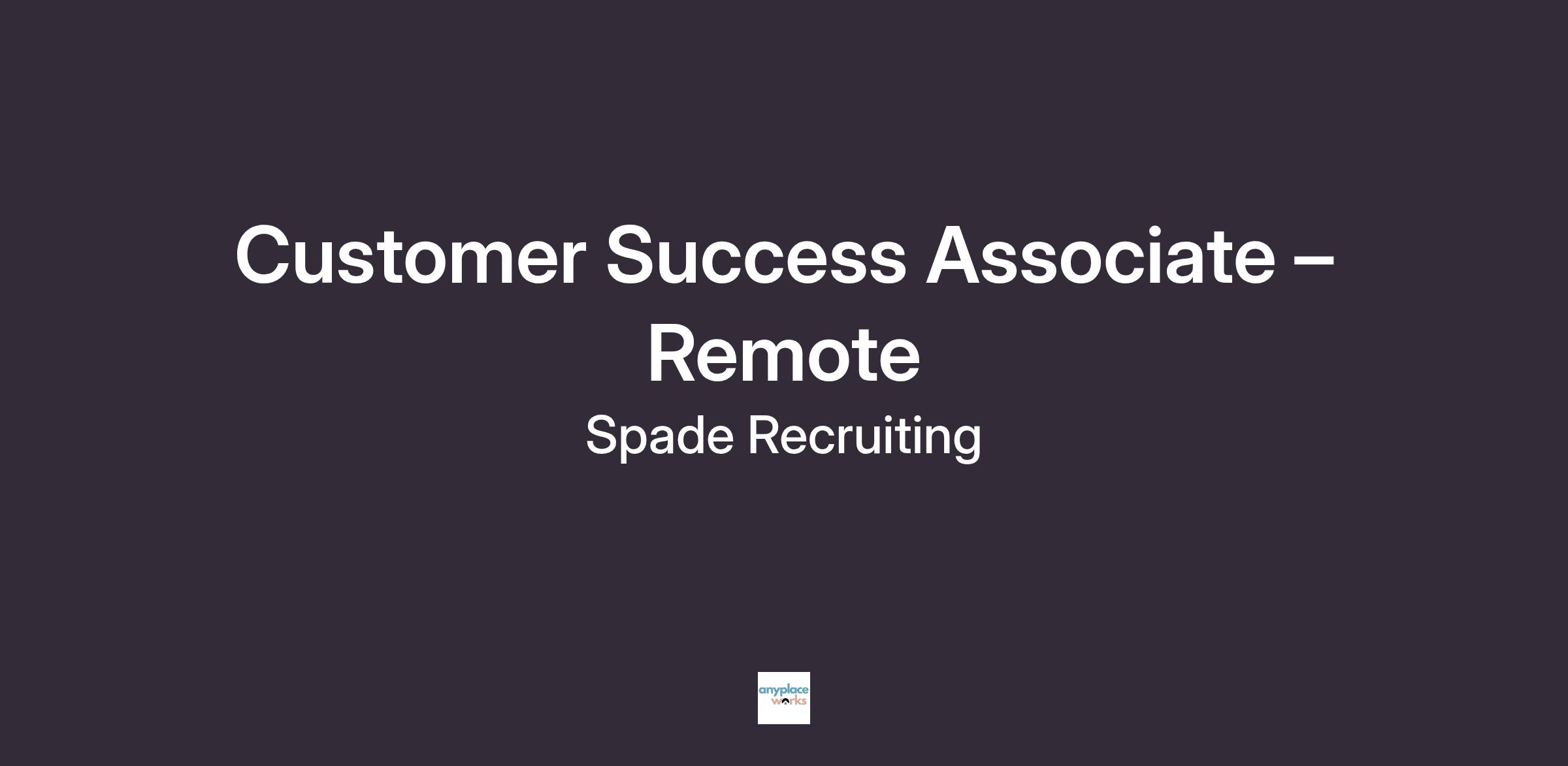 Customer Success Associate – Remote

Spade Recruiting

anyplace works